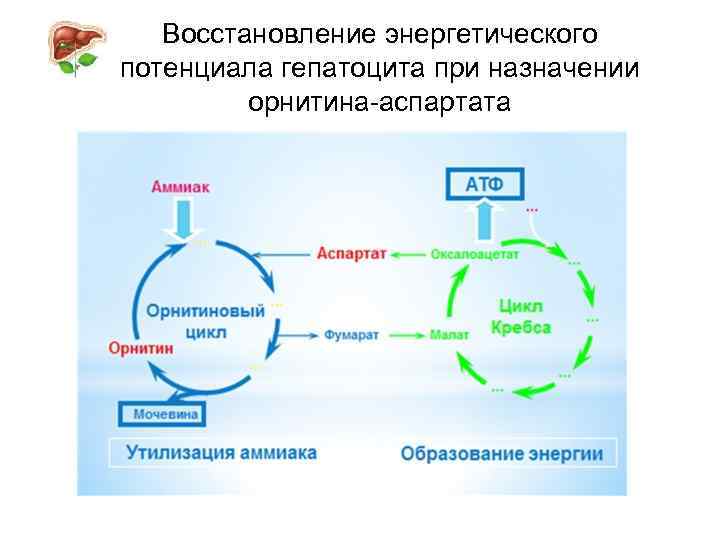 Восстановление энергетического потенциала гепатоцита при назначении орнитина-аспартата

Аммиак

АТФ

...

...

Аспартат

Оксалоацетат

...

...

Орнитиновый цикл

Цикл Кребса

...

Фумарат

Малат

Орнитин

...

...

...

Мочевина

Утилизация аммиака

Образование энергии